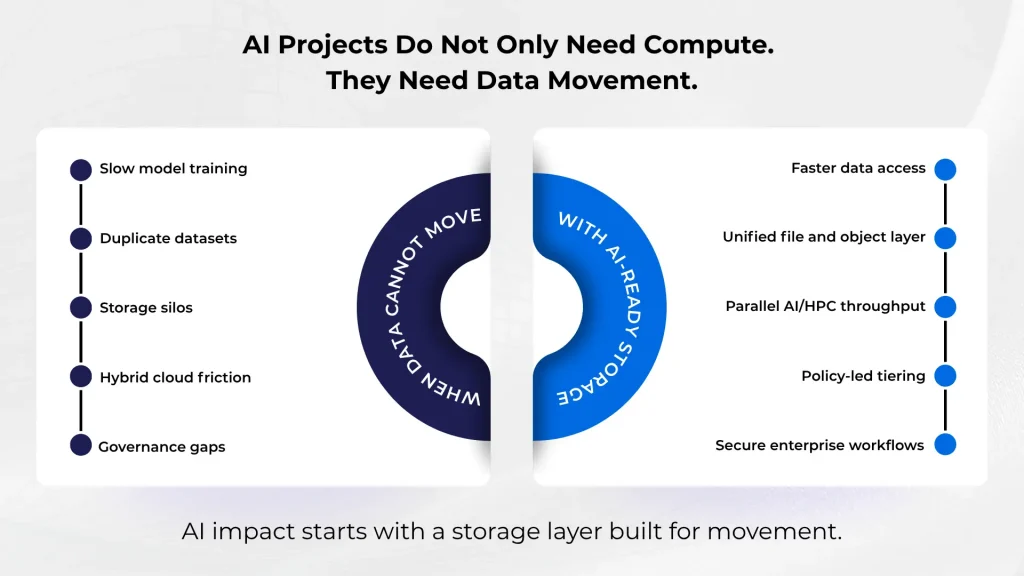 AI Projects Do Not Only Need Compute.
They Need Data Movement.

Slow model training

Duplicate datasets

Storage silos

Hybrid cloud friction

Governance gaps

WHEN DATA CANNOT MOVE

WITH AI-READY STORAGE

Faster data access

Unified file and object layer

Parallel AI/HPC throughput

Policy-led tiering

Secure enterprise workflows

AI impact starts with a storage layer built for movement.